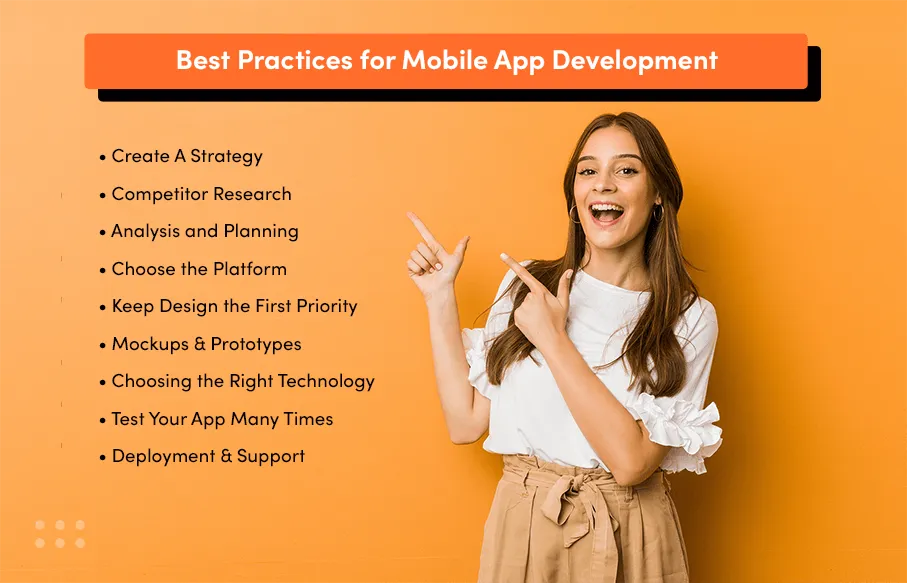 Best Practices for Mobile App Development

• Create A Strategy
• Competitor Research
• Analysis and Planning
• Choose the Platform
• Keep Design the First Priority
• Mockups & Prototypes
• Choosing the Right Technology
• Test Your App Many Times
• Deployment & Support